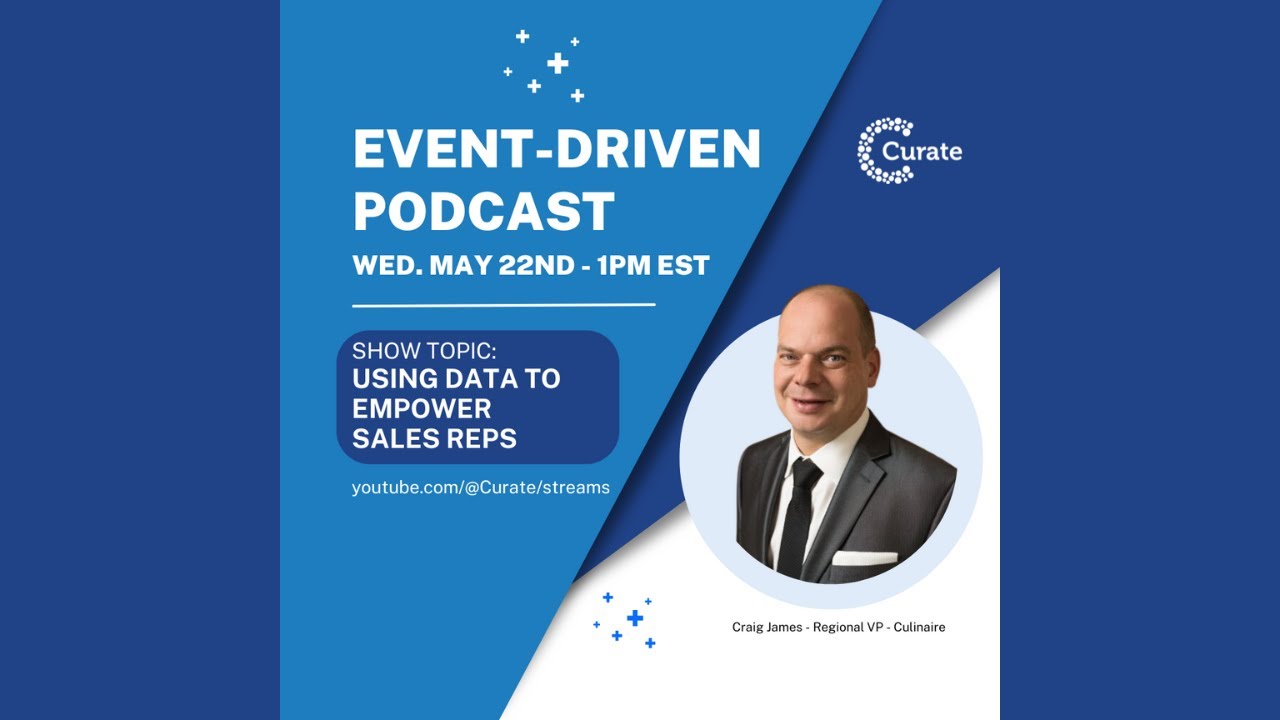 EVENT-DRIVEN PODCAST

WED. MAY 22ND - 1PM EST

Curate

SHOW TOPIC:
USING DATA TO EMPOWER SALES REPS

youtube.com/@Curate/streams

Craig James - Regional VP - Culinaire